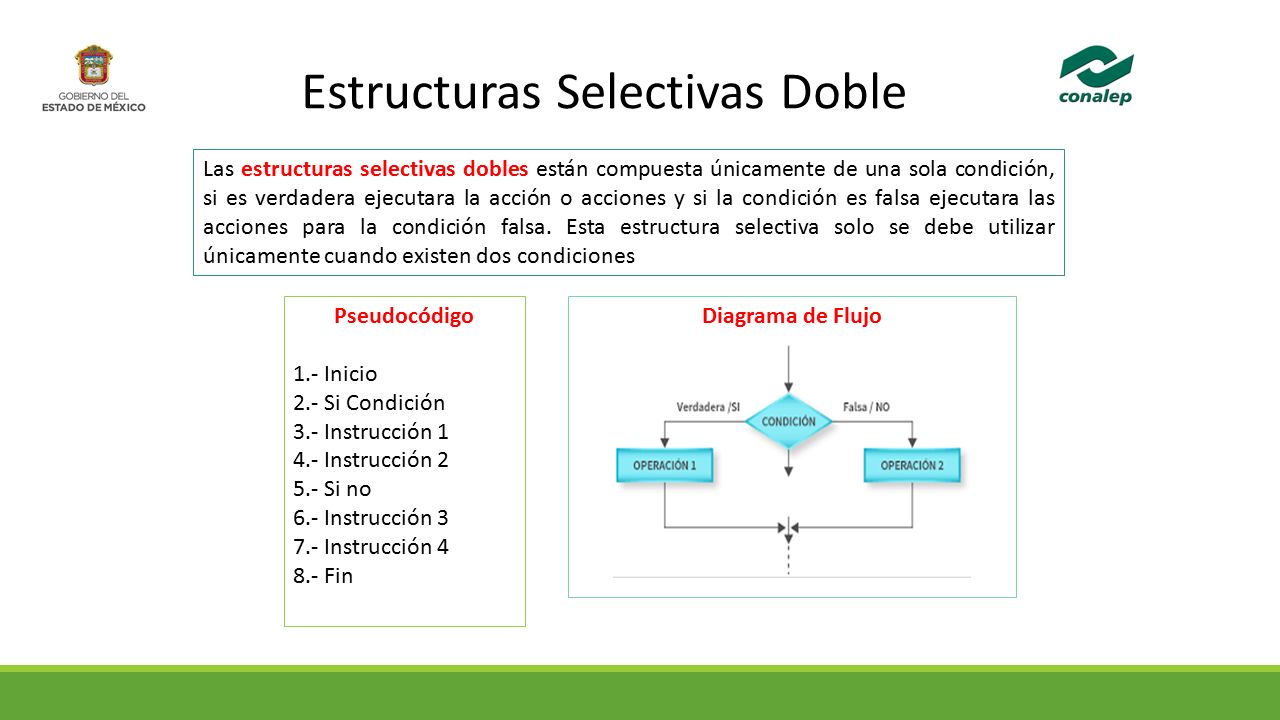 GOBIERNO DEL
ESTADO DE MÉXICO

Estructuras Selectivas Doble

conalep

Las estructuras selectivas dobles están compuesta únicamente de una sola condición, si es verdadera ejecutara la acción o acciones y si la condición es falsa ejecutara las acciones para la condición falsa. Esta estructura selectiva solo se debe utilizar únicamente cuando existen dos condiciones

Pseudocódigo

1.- Inicio
2.- Si Condición
3.- Instrucción 1
4.- Instrucción 2
5.- Si no
6.- Instrucción 3
7.- Instrucción 4
8.- Fin

Diagrama de Flujo

Verdadera /SI
CONDICIÓN
Falsa / NO
OPERACIÓN 1
OPERACIÓN 2